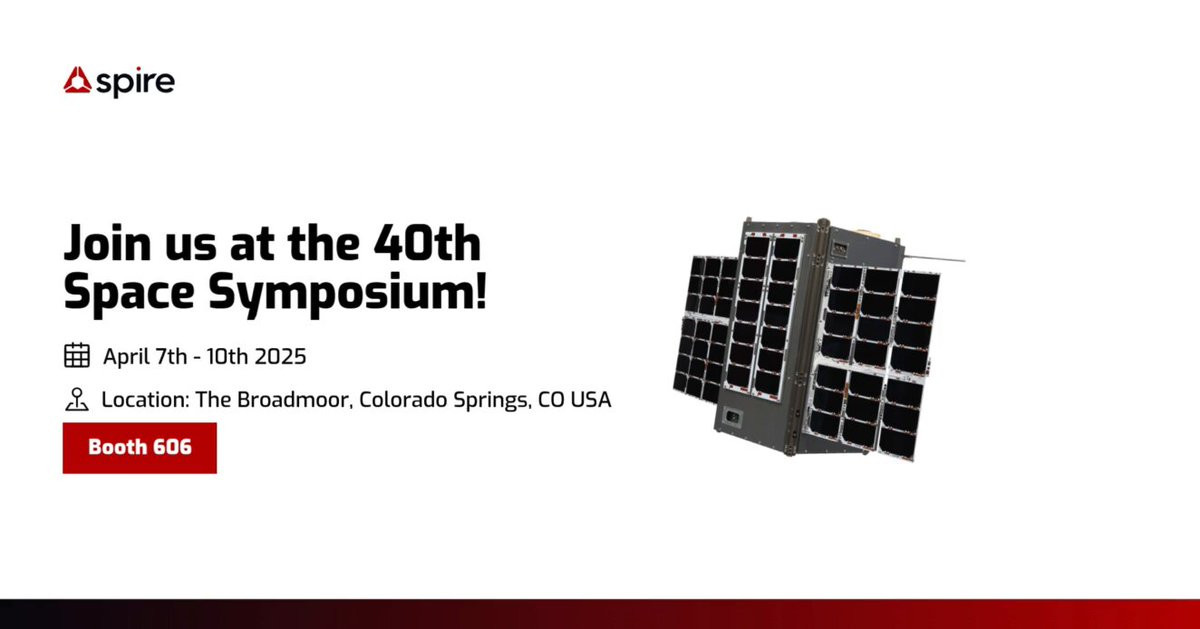 spire

Join us at the 40th Space Symposium!

April 7th - 10th 2025

Location: The Broadmoor, Colorado Springs, CO USA

Booth 606